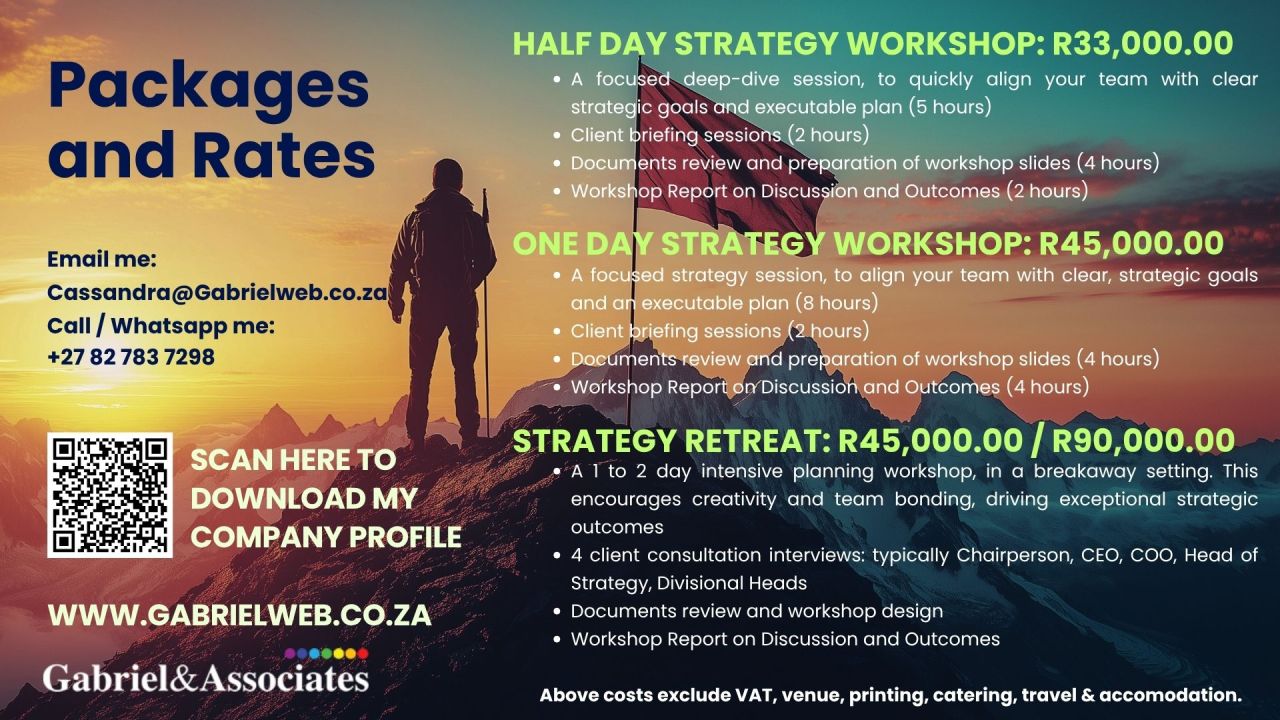 Packages and Rates

Email me:
Cassandra@Gabrielweb.co.za
Call / Whatsapp me:
+27 82 783 7298

SCAN HERE TO DOWNLOAD MY COMPANY PROFILE

WWW.GABRIELWEB.CO.ZA

Gabriel&Associates

HALF DAY STRATEGY WORKSHOP: R33,000.00
- A focused deep-dive session, to quickly align your team with clear strategic goals and executable plan (5 hours)
- Client briefing sessions (2 hours)
- Documents review and preparation of workshop slides (4 hours)
- Workshop Report on Discussion and Outcomes (2 hours)

ONE DAY STRATEGY WORKSHOP: R45,000.00
- A focused strategy session, to align your team with clear, strategic goals and an executable plan (8 hours)
- Client briefing sessions (2 hours)
- Documents review and preparation of workshop slides (4 hours)
- Workshop Report on Discussion and Outcomes (4 hours)

STRATEGY RETREAT: R45,000.00 / R90,000.00
- A 1 to 2 day intensive planning workshop, in a breakaway setting. This encourages creativity and team bonding, driving exceptional strategic outcomes
- 4 client consultation interviews: typically Chairperson, CEO, COO, Head of Strategy, Divisional Heads
- Documents review and workshop design
- Workshop Report on Discussion and Outcomes

Above costs exclude VAT, venue, printing, catering, travel & accomodation.